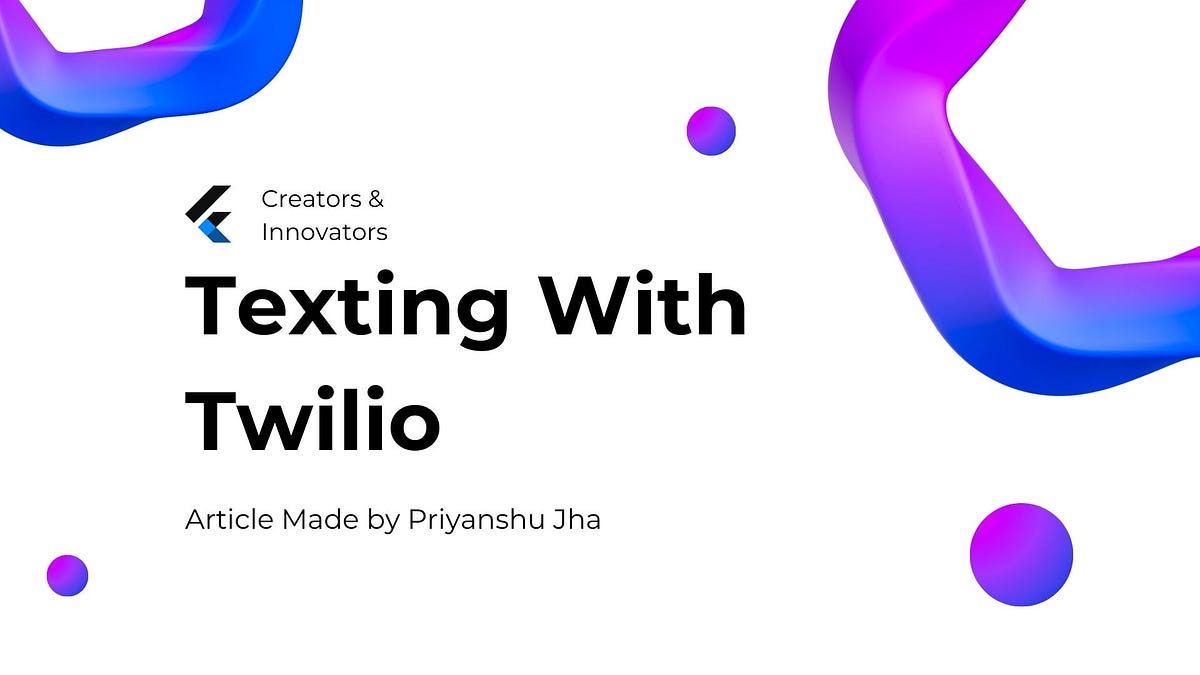 Creators &
Innovators

Texting With Twilio

Article Made by Priyanshu Jha